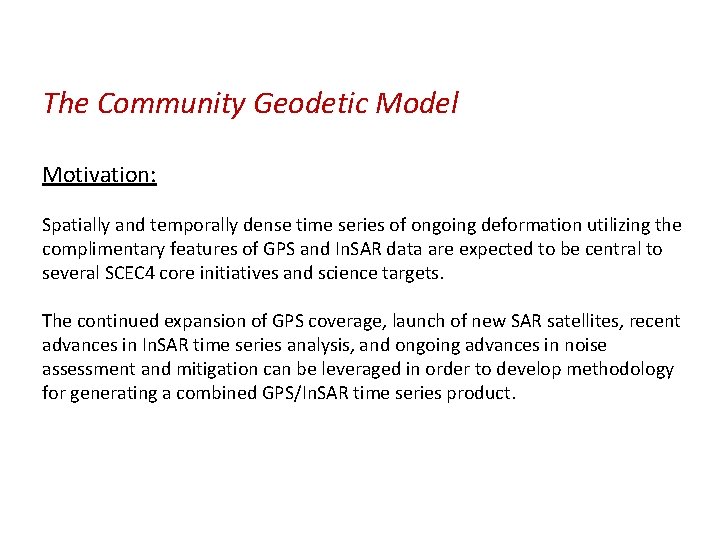 The Community Geodetic Model

Motivation:

Spatially and temporally dense time series of ongoing deformation utilizing the complimentary features of GPS and InSAR data are expected to be central to several SCEC4 core initiatives and science targets.

The continued expansion of GPS coverage, launch of new SAR satellites, recent advances in InSAR time series analysis, and ongoing advances in noise assessment and mitigation can be leveraged in order to develop methodology for generating a combined GPS/InSAR time series product.